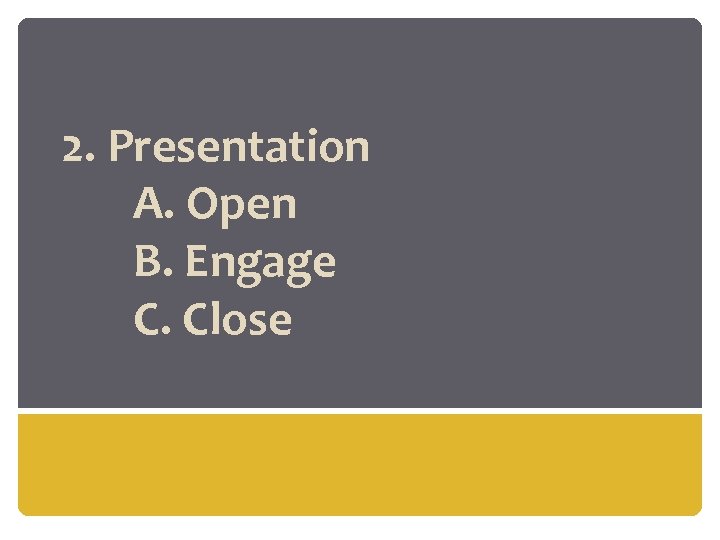 2. Presentation
A. Open
B. Engage
C. Close